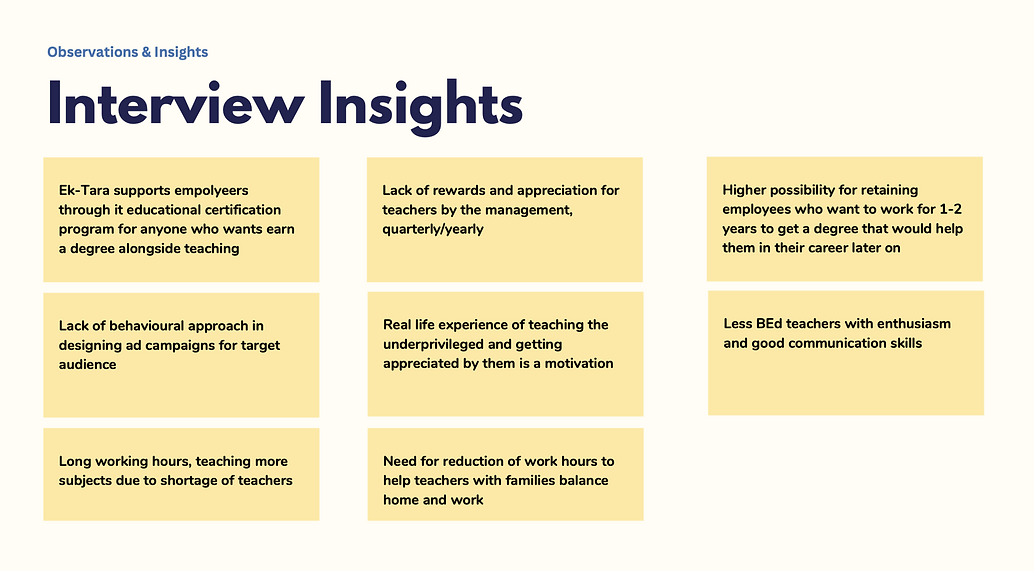 Observations & Insights

Interview Insights

Ek-Tara supports empolyeers through it educational certification program for anyone who wants earn a degree alongside teaching

Lack of behavioural approach in designing ad campaigns for target audience

Long working hours, teaching more subjects due to shortage of teachers

Lack of rewards and appreciation for teachers by the management, quarterly/yearly

Real life experience of teaching the underprivileged and getting appreciated by them is a motivation

Need for reduction of work hours to help teachers with families balance home and work

Higher possibility for retaining employees who want to work for 1-2 years to get a degree that would help them in their career later on

Less BEd teachers with enthusiasm and good communication skills